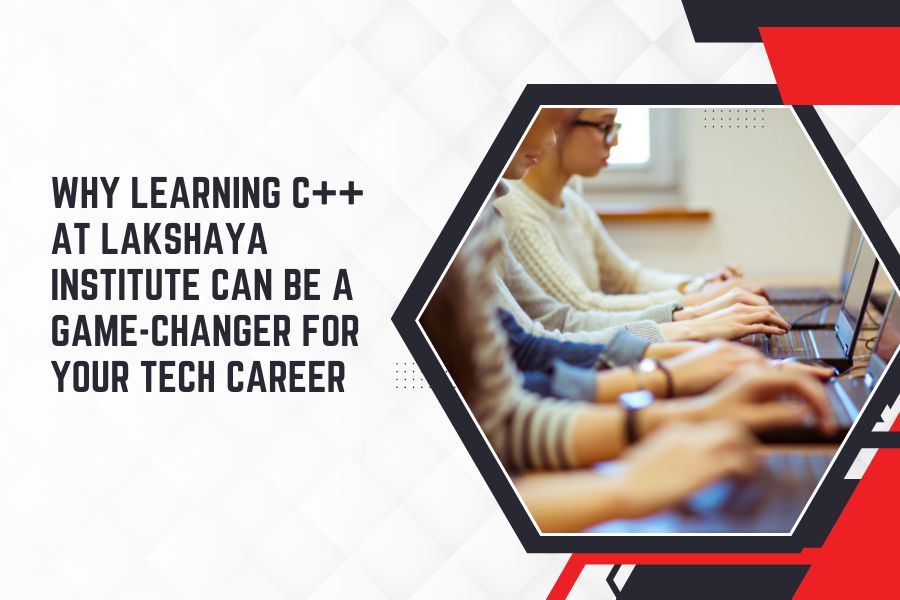 WHY LEARNING C++ AT LAKSHAYA INSTITUTE CAN BE A GAME-CHANGER FOR YOUR TECH CAREER